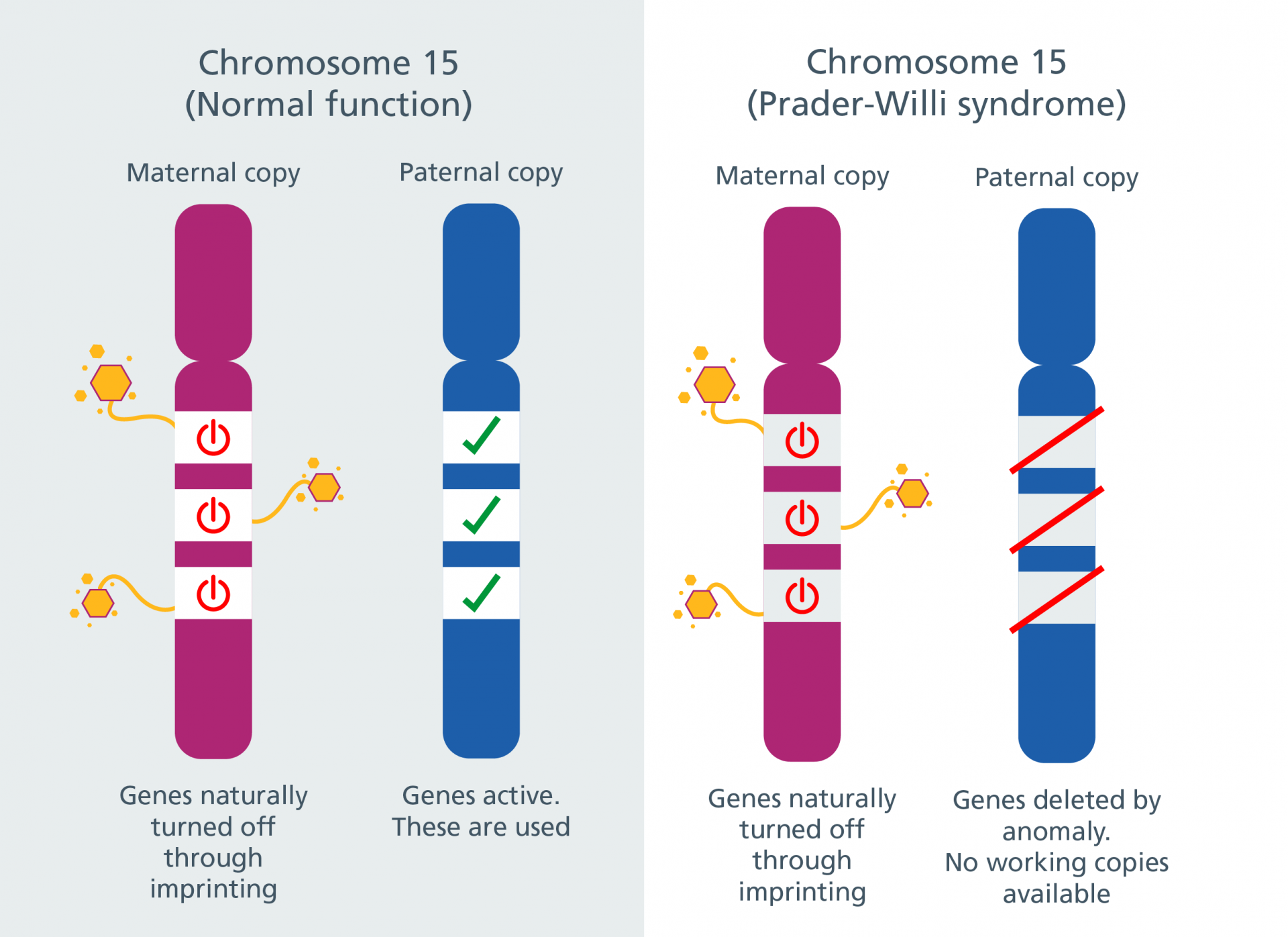 Chromosome 15
(Normal function)

Maternal copy

Paternal copy

Genes naturally turned off through imprinting

Genes active. These are used

Chromosome 15
(Prader-Willi syndrome)

Maternal copy

Paternal copy

Genes naturally turned off through imprinting

Genes deleted by anomaly.
No working copies available